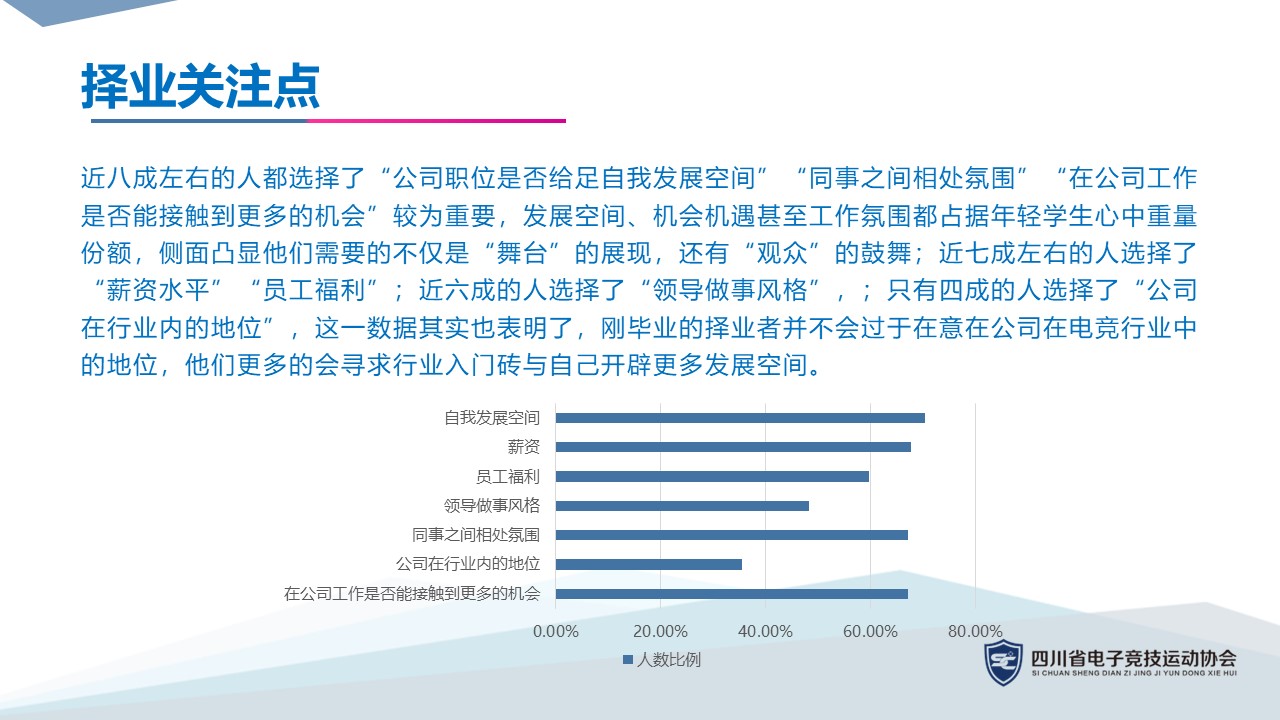 择业关注点

近八成左右的人都选择了“公司职位是否给足自我发展空间”“同事之间相处氛围”“在公司工作是否能接触到更多的机会”较为重要，发展空间、机会机遇甚至工作氛围都占据年轻学生心中重量份额，侧面凸显他们需要的不仅是“舞台”的展现，还有“观众”的鼓舞；近七成左右的人选择了“薪资水平”“员工福利”；近六成的人选择了“领导做事风格”，；只有四成的人选择了“公司在行业内的地位”，这一数据其实也表明了，刚毕业的择业者并不会过于在意在公司在电竞行业中的地位，他们更多的会寻求行业入门砖与自己开辟更多发展空间。

自我发展空间
薪资
员工福利
领导做事风格
同事之间相处氛围
公司在行业内的地位
在公司工作是否能接触到更多的机会

0.00% 20.00% 40.00% 60.00% 80.00%

人数比例

四川省电子竞技运动协会
SI CHUAN SHENG DIAN ZI JING JI YUN DONG XIE HUI